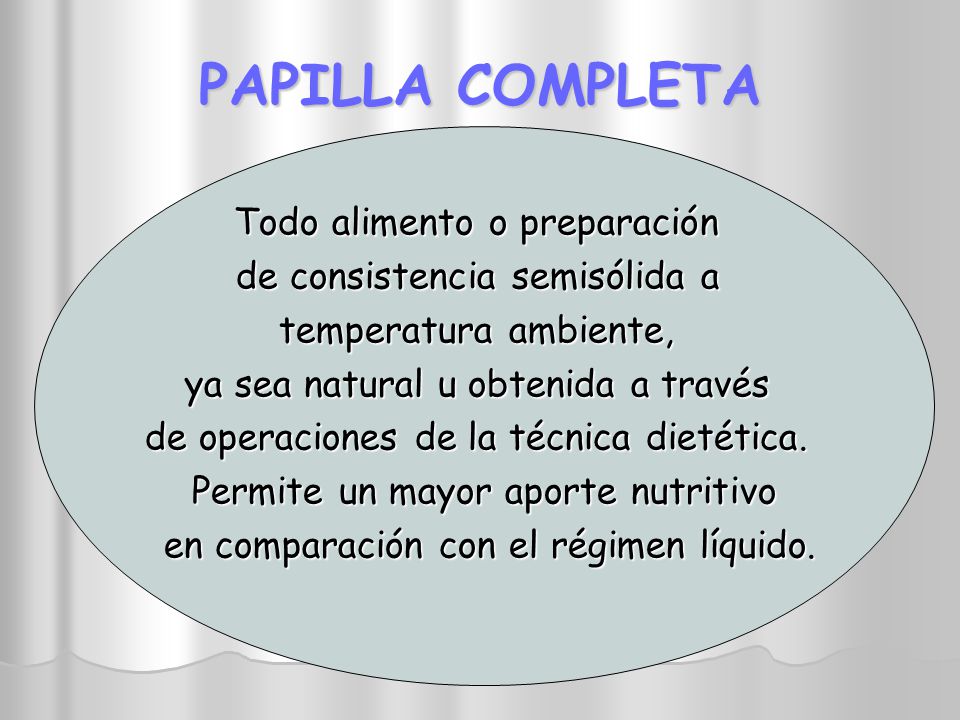 PAPILLA COMPLETA

Todo alimento o preparación de consistencia semisólida a temperatura ambiente, ya sea natural u obtenida a través de operaciones de la técnica dietética. Permite un mayor aporte nutritivo en comparación con el régimen líquido.